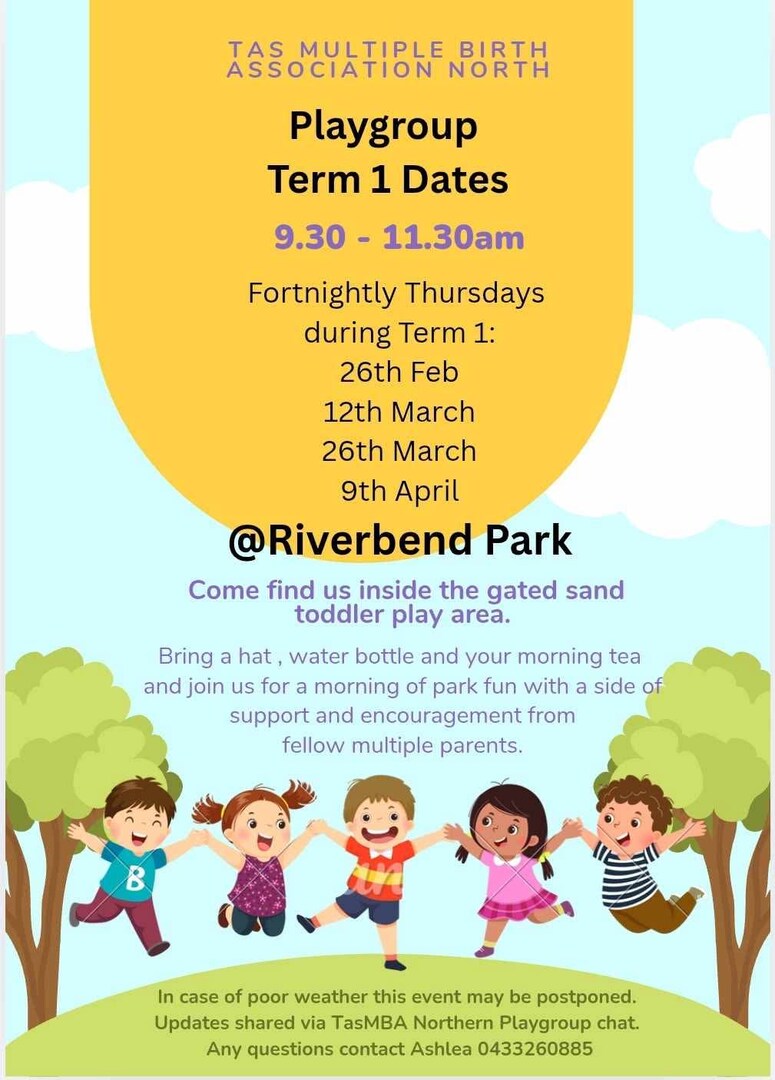 TAS MULTIPLE BIRTH ASSOCIATION NORTH

Playgroup
Term 1 Dates

9.30 - 11.30am

Fortnightly Thursdays during Term 1:
26th Feb
12th March
26th March
9th April

@Riverbend Park

Come find us inside the gated sand toddler play area.

Bring a hat , water bottle and your morning tea and join us for a morning of park fun with a side of support and encouragement from fellow multiple parents.

B

In case of poor weather this event may be postponed.
Updates shared via TasMBA Northern Playgroup chat.
Any questions contact Ashlea 0433260885